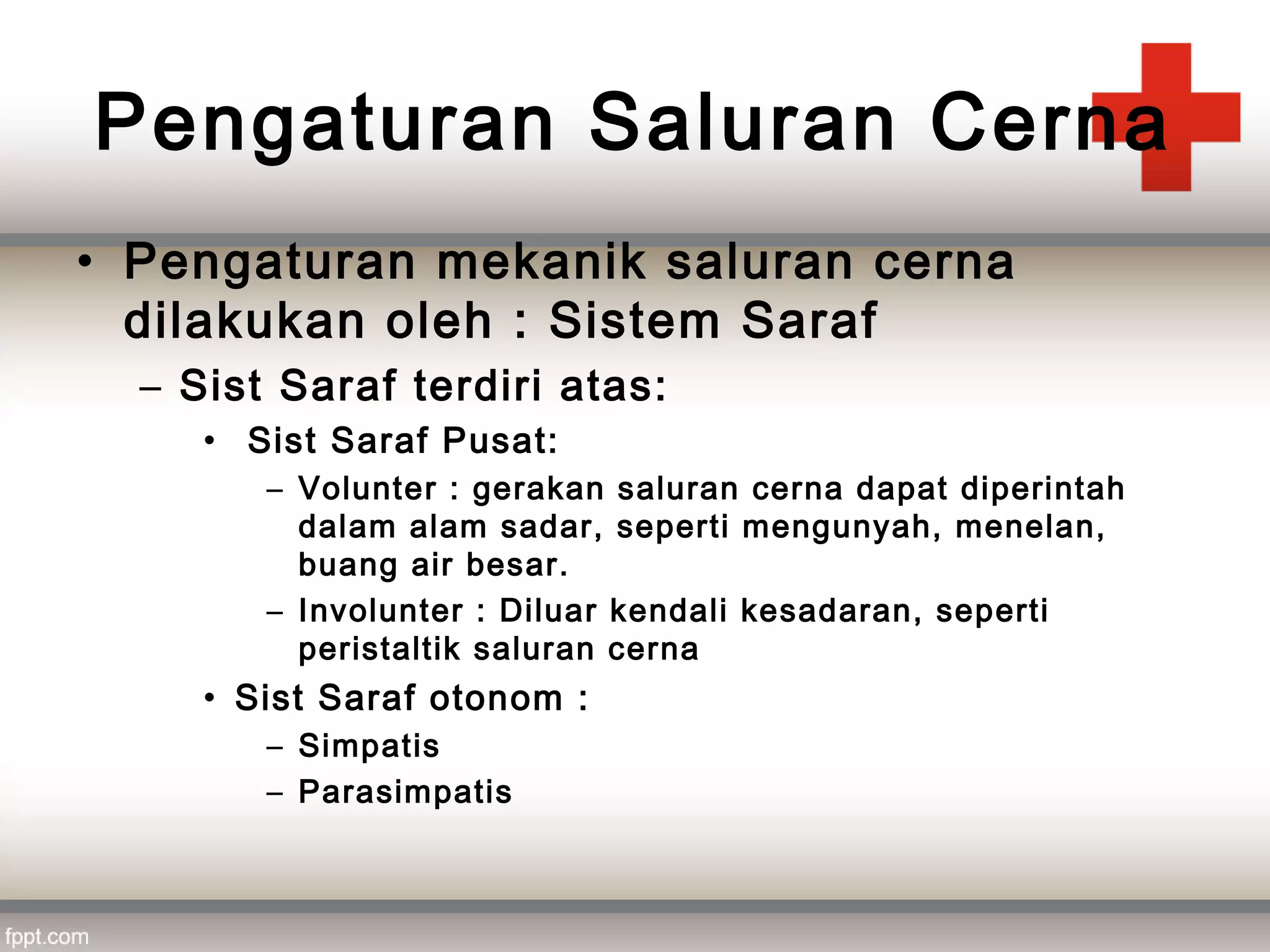 Pengaturan Saluran Cerna

• Pengaturan mekanik saluran cerna dilakukan oleh : Sistem Saraf

– Sist Saraf terdiri atas:

• Sist Saraf Pusat:

– Volunter : gerakan saluran cerna dapat diperintah dalam alam sadar, seperti mengunyah, menelan, buang air besar.

– Involunter : Diluar kendali kesadaran, seperti peristaltik saluran cerna

• Sist Saraf otonom :

– Simpatis

– Parasimpatis

fppt.com